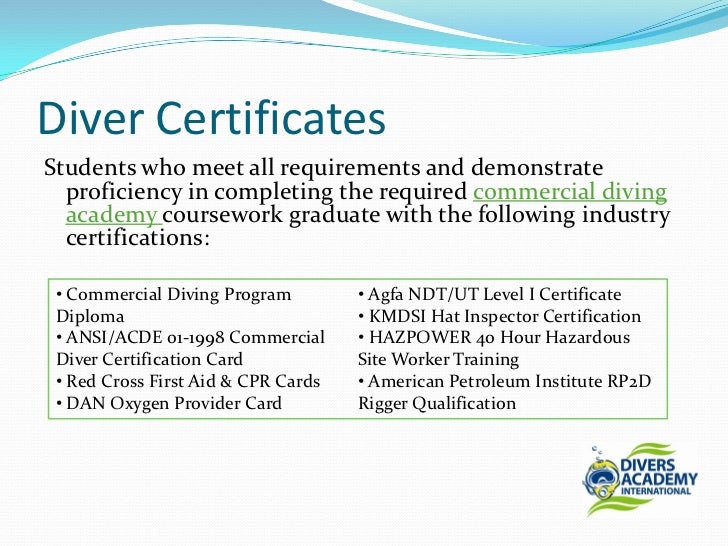 Diver Certificates

Students who meet all requirements and demonstrate proficiency in completing the required commercial diving academy coursework graduate with the following industry certifications:

• Commercial Diving Program Diploma
• ANSI/ACDE 01-1998 Commercial Diver Certification Card
• Red Cross First Aid & CPR Cards
• DAN Oxygen Provider Card

• Agfa NDT/UT Level I Certificate
• KMDSI Hat Inspector Certification
• HAZPOWER 40 Hour Hazardous Site Worker Training
• American Petroleum Institute RP2D Rigger Qualification

DIVERS ACADEMY INTERNATIONAL